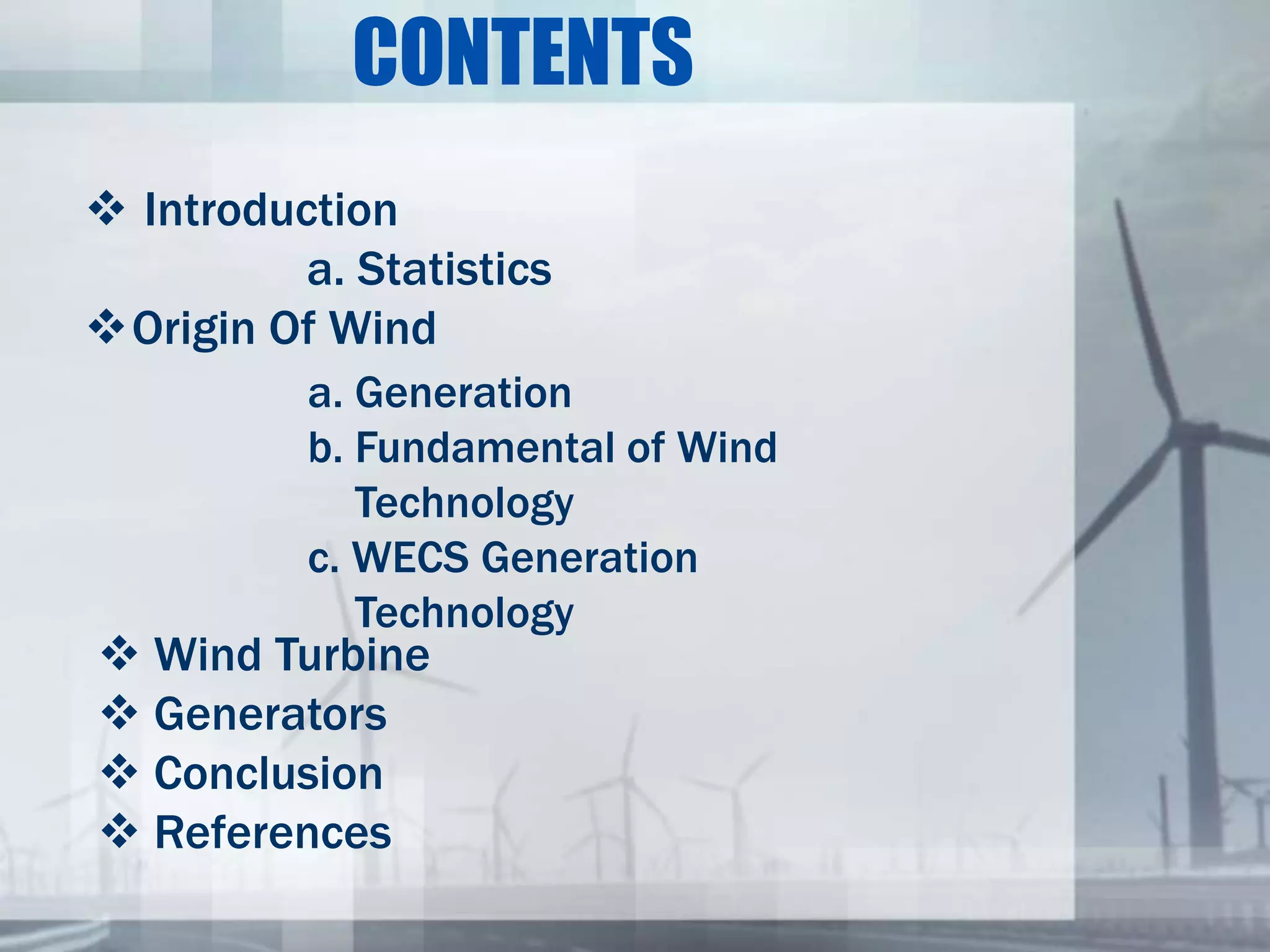 CONTENTS

❖ Introduction

a. Statistics

❖ Origin Of Wind

a. Generation
b. Fundamental of Wind Technology
c. WECS Generation Technology

❖ Wind Turbine
❖ Generators
❖ Conclusion
❖ References